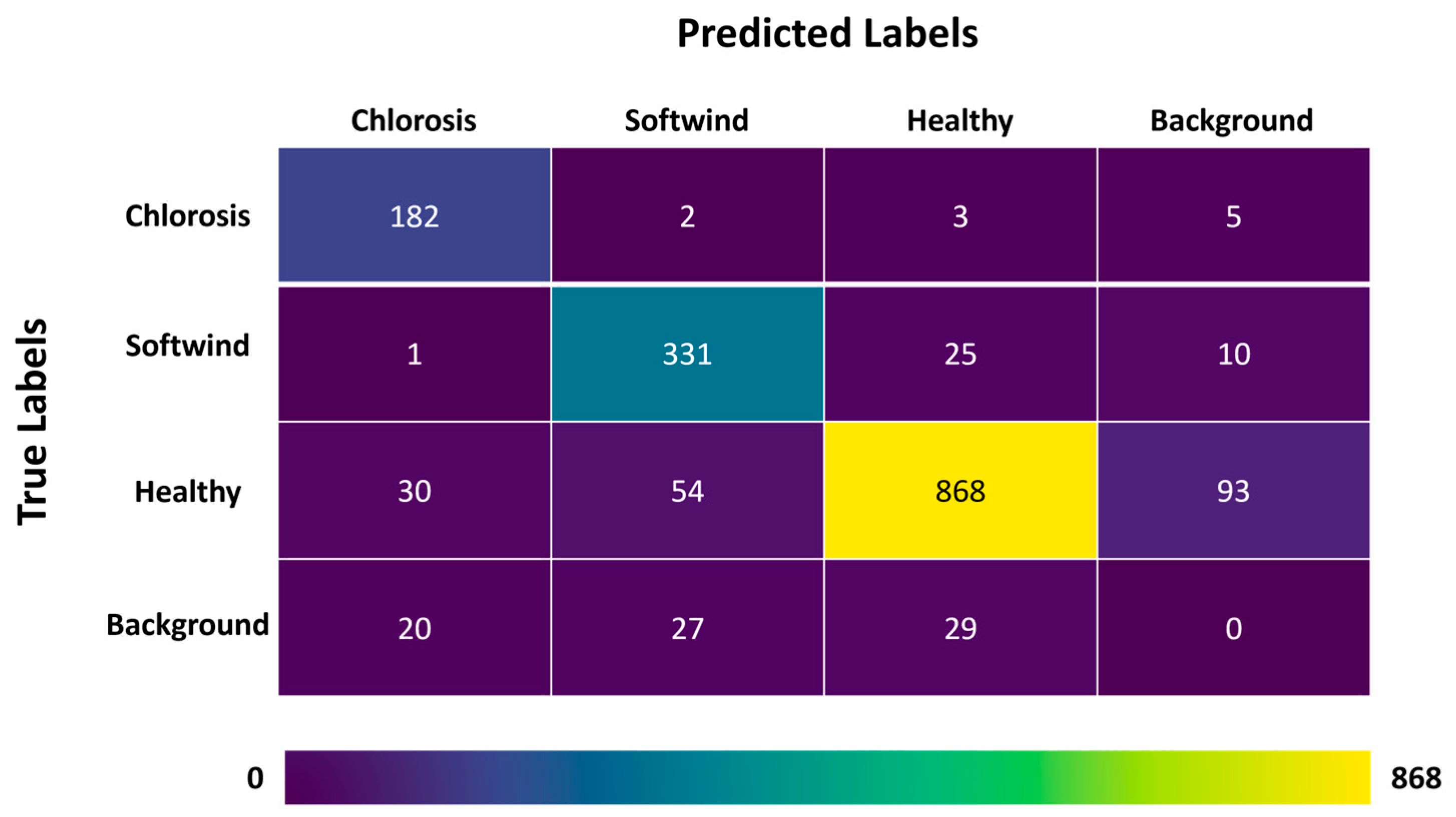 Predicted Labels

True Labels

| | Chlorosis | Softwind | Healthy | Background |
|---|---|---|---|---|
| Chlorosis | 182 | 2 | 3 | 5 |
| Softwind | 1 | 331 | 25 | 10 |
| Healthy | 30 | 54 | 868 | 93 |
| Background | 20 | 27 | 29 | 0 |

0

868